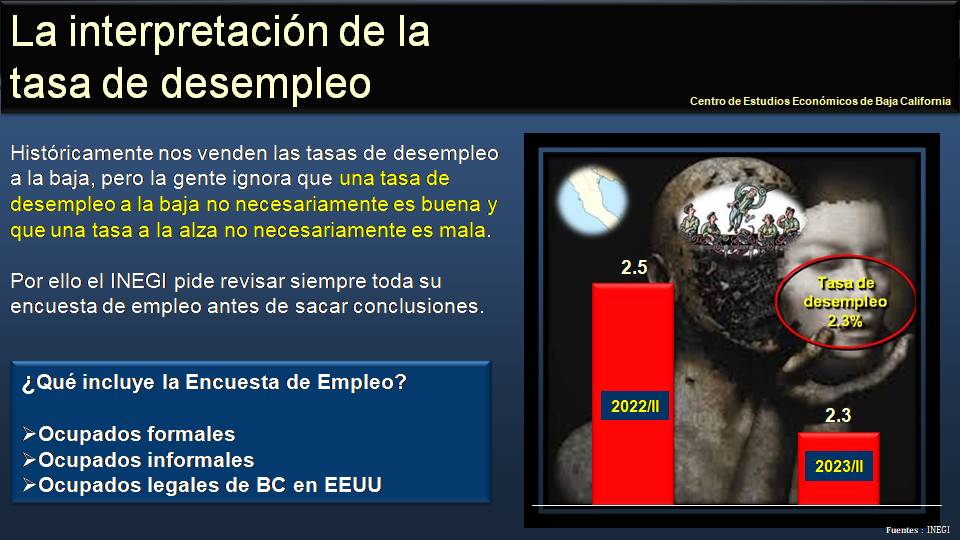 La interpretación de la tasa de desempleo

Centro de Estudios Económicos de Baja California

Históricamente nos venden las tasas de desempleo a la baja, pero la gente ignora que una tasa de desempleo a la baja no necesariamente es buena y que una tasa a la alza no necesariamente es mala.

Por ello el INEGI pide revisar siempre toda su encuesta de empleo antes de sacar conclusiones.

¿Qué incluye la Encuesta de Empleo?

➢Ocupados formales
➢Ocupados informales
➢Ocupados legales de BC en EEUU

2.5

2022/II

Tasa de desempleo 2.3%

2.3

2023/II

Fuentes : INEGI